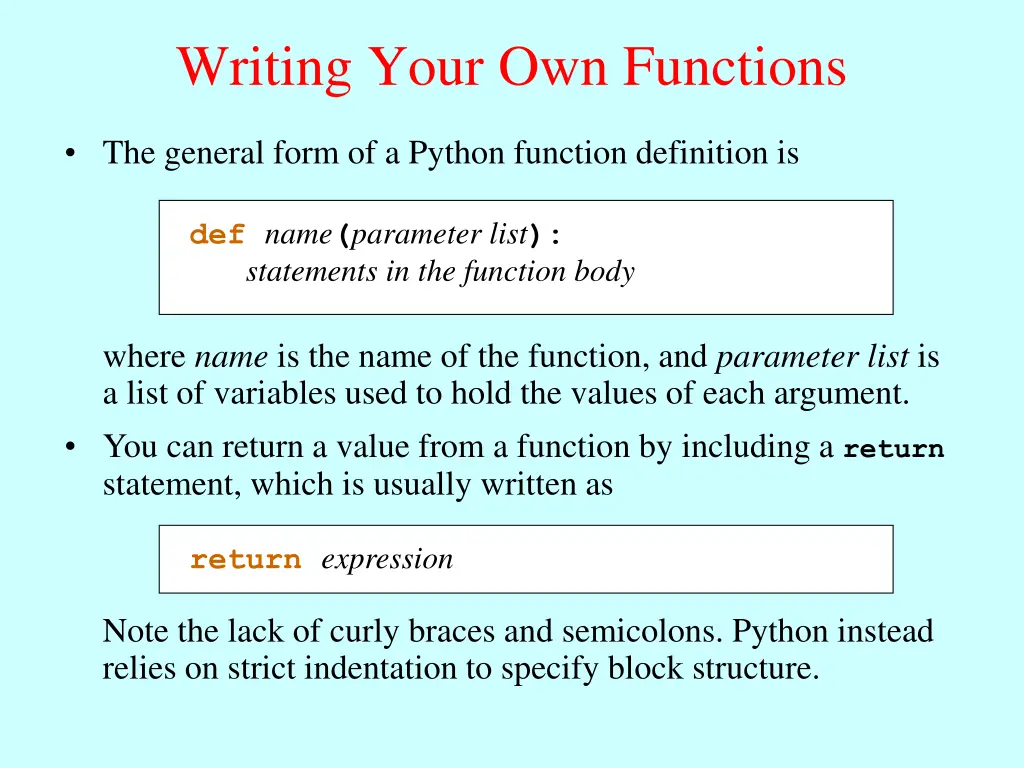 Writing Your Own Functions

• The general form of a Python function definition is

def name(parameter list):
    statements in the function body

where name is the name of the function, and parameter list is a list of variables used to hold the values of each argument.

• You can return a value from a function by including a return statement, which is usually written as

return expression

Note the lack of curly braces and semicolons. Python instead relies on strict indentation to specify block structure.